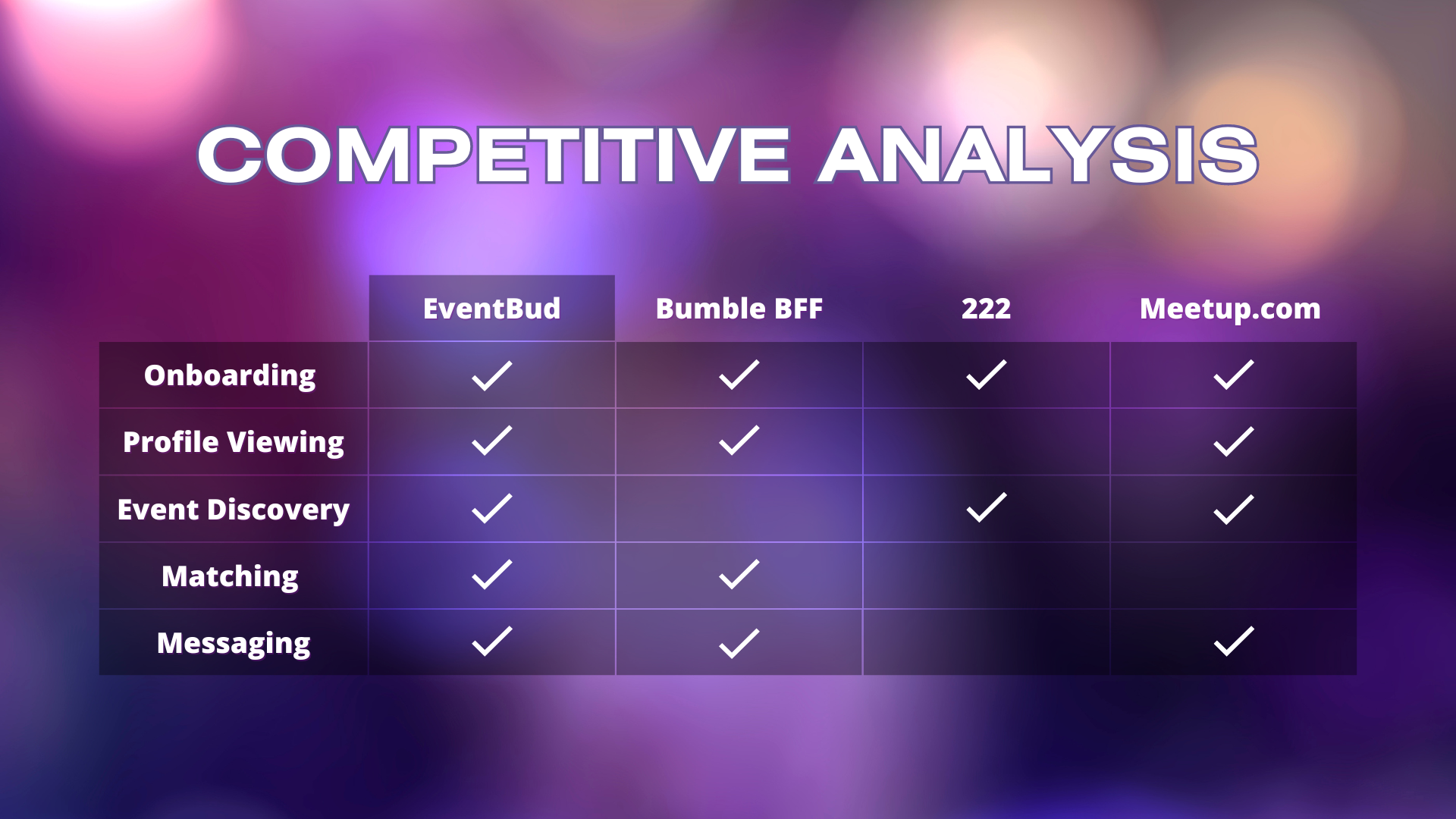 COMPETITIVE ANALYSIS

| | EventBud | Bumble BFF | 222 | Meetup.com |
|---|---|---|---|---|
| Onboarding | ✓ | ✓ | ✓ | ✓ |
| Profile Viewing | ✓ | ✓ | | ✓ |
| Event Discovery | ✓ | | ✓ | ✓ |
| Matching | ✓ | ✓ | | |
| Messaging | ✓ | ✓ | | ✓ |